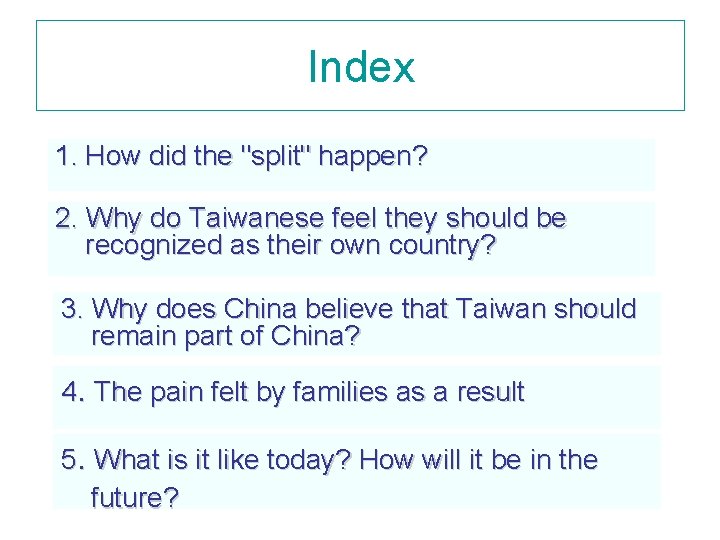 Index

1. How did the "split" happen?

2. Why do Taiwanese feel they should be recognized as their own country?

3. Why does China believe that Taiwan should remain part of China?

4. The pain felt by families as a result

5. What is it like today? How will it be in the future?